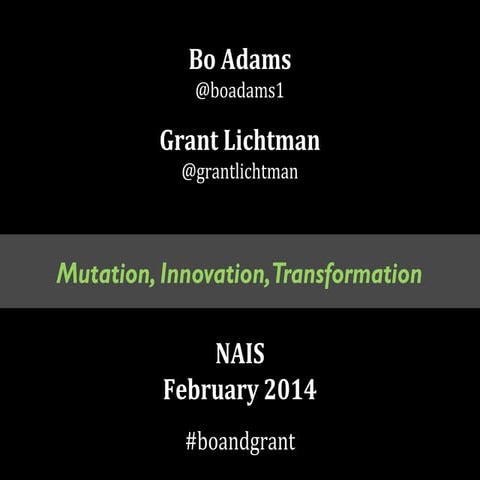 Bo Adams
@boadams1

Grant Lichtman
@grantlichtman

Mutation, Innovation, Transformation

NAIS
February 2014

#boandgrant